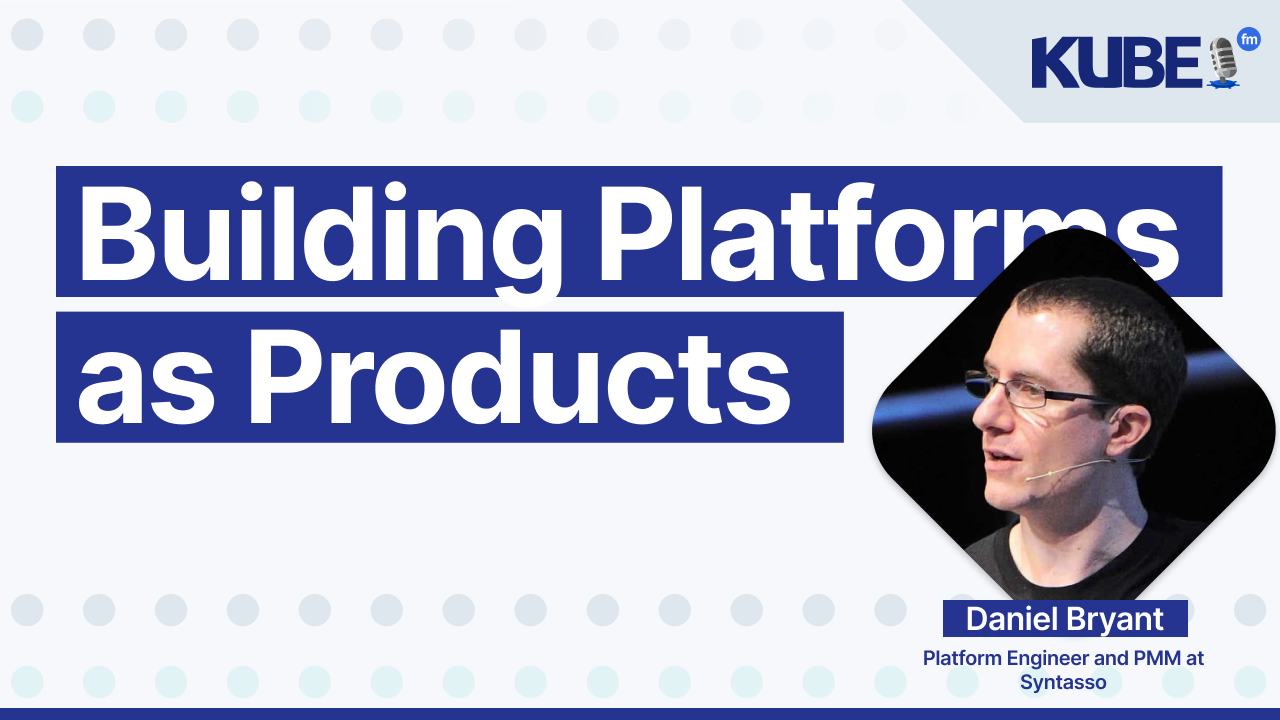 KUBE fm

Building Platforms as Products

Daniel Bryant

Platform Engineer and PMM at Syntasso